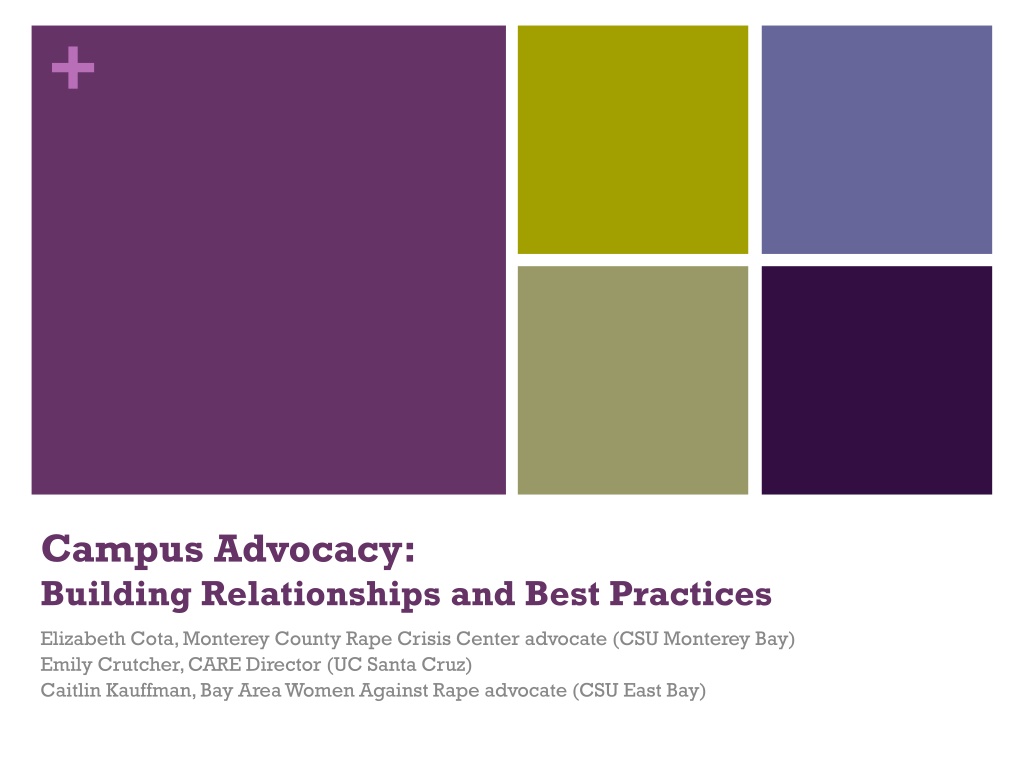 +

Campus Advocacy:
Building Relationships and Best Practices

Elizabeth Cota, Monterey County Rape Crisis Center advocate (CSU Monterey Bay)
Emily Crutcher, CARE Director (UC Santa Cruz)
Caitlin Kauffman, Bay Area Women Against Rape advocate (CSU East Bay)